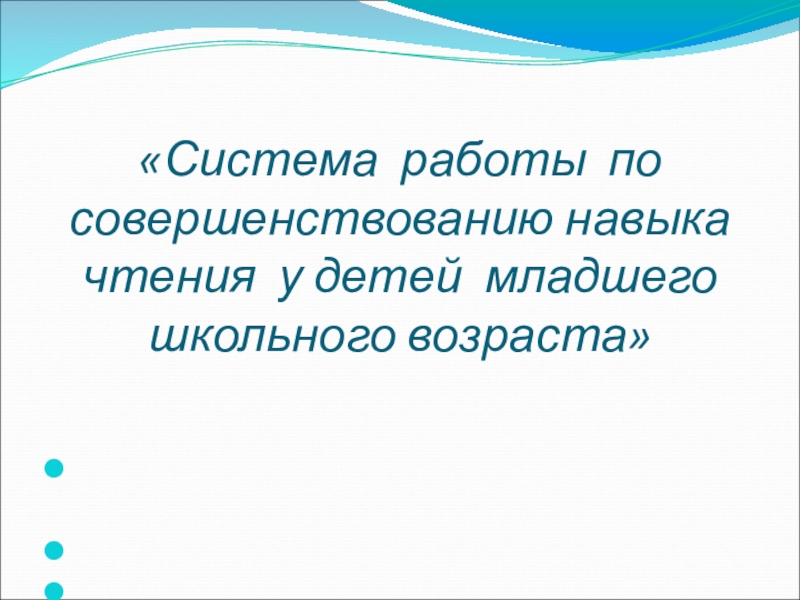 «Система работы по совершенствованию навыка чтения у детей младшего школьного возраста»